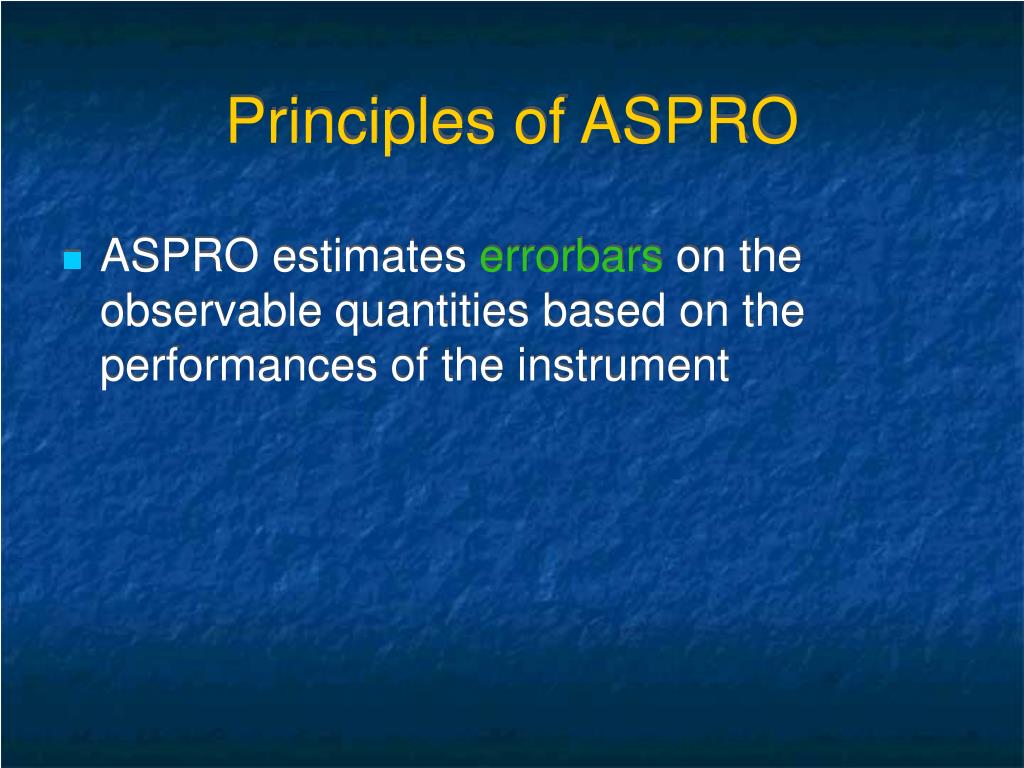 Principles of ASPRO

ASPRO estimates errorbars on the observable quantities based on the performances of the instrument